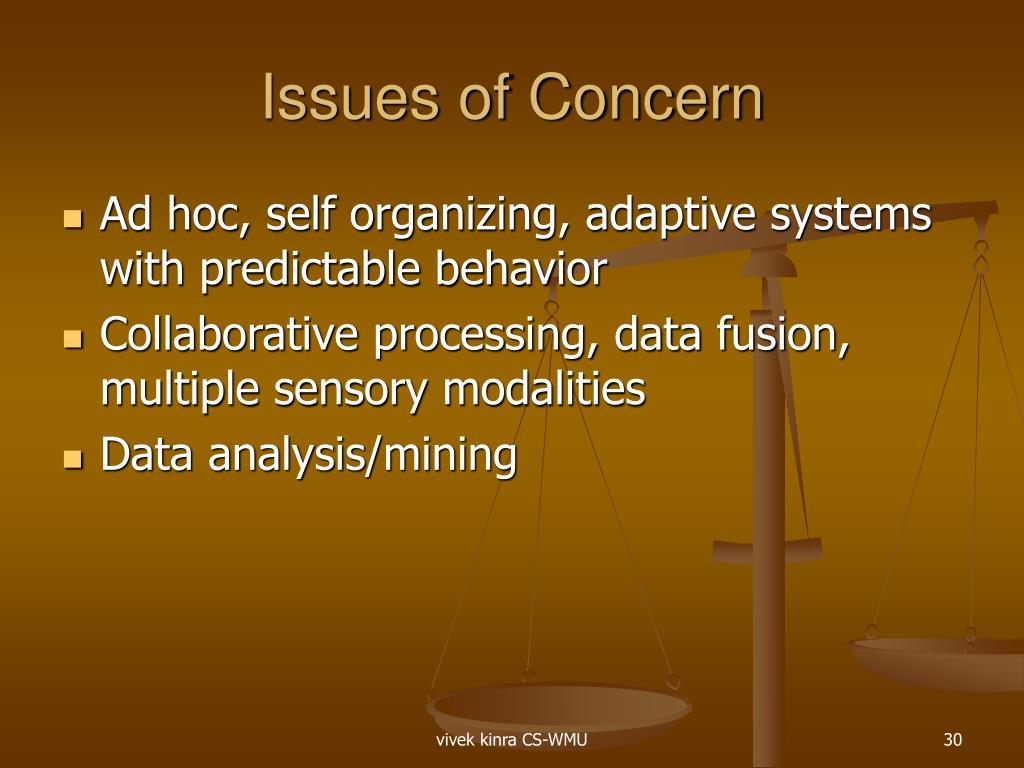 Issues of Concern

- Ad hoc, self organizing, adaptive systems with predictable behavior
- Collaborative processing, data fusion, multiple sensory modalities
- Data analysis/mining

vivek kinra CS-WMU

30